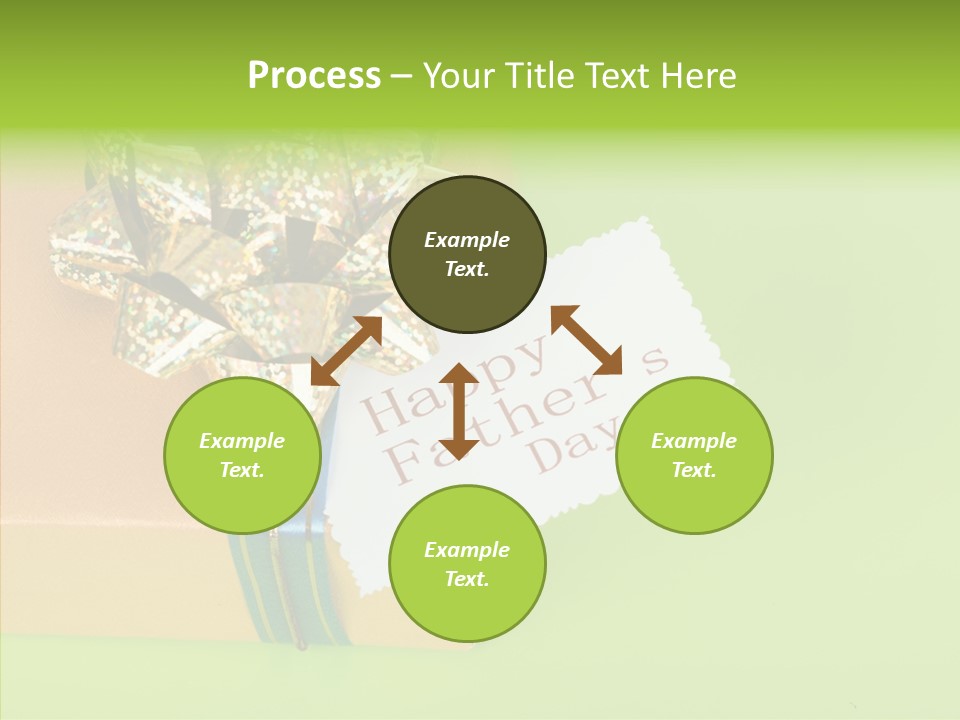 Process – Your Title Text Here

Example Text.

Happy Father's Day

Example Text.

Example Text.

Example Text.